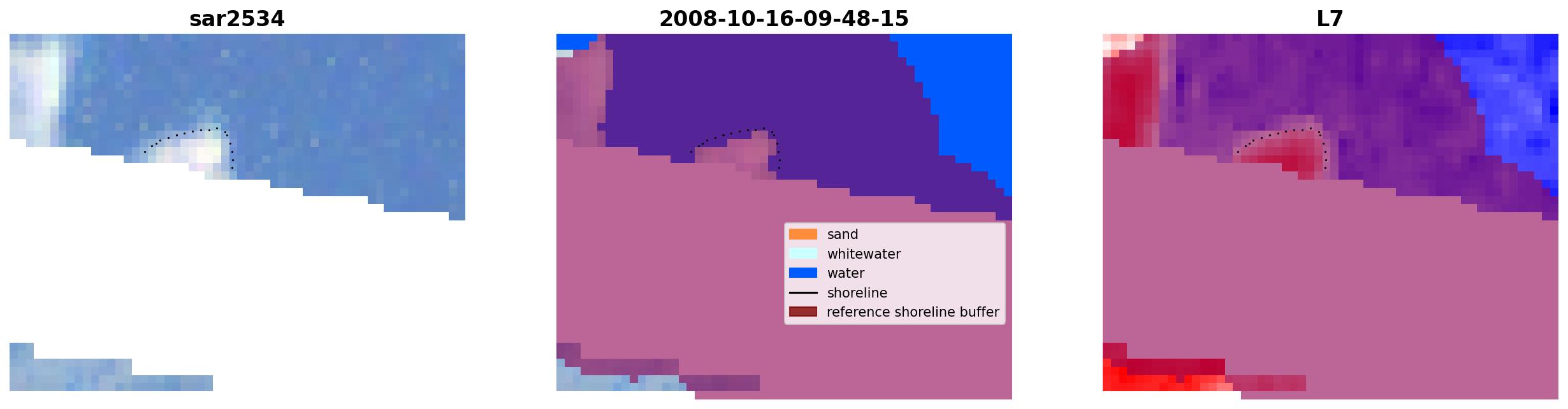 sar2534

2008-10-16-09-48-15

sand
whitewater
water
shoreline
reference shoreline buffer

L7